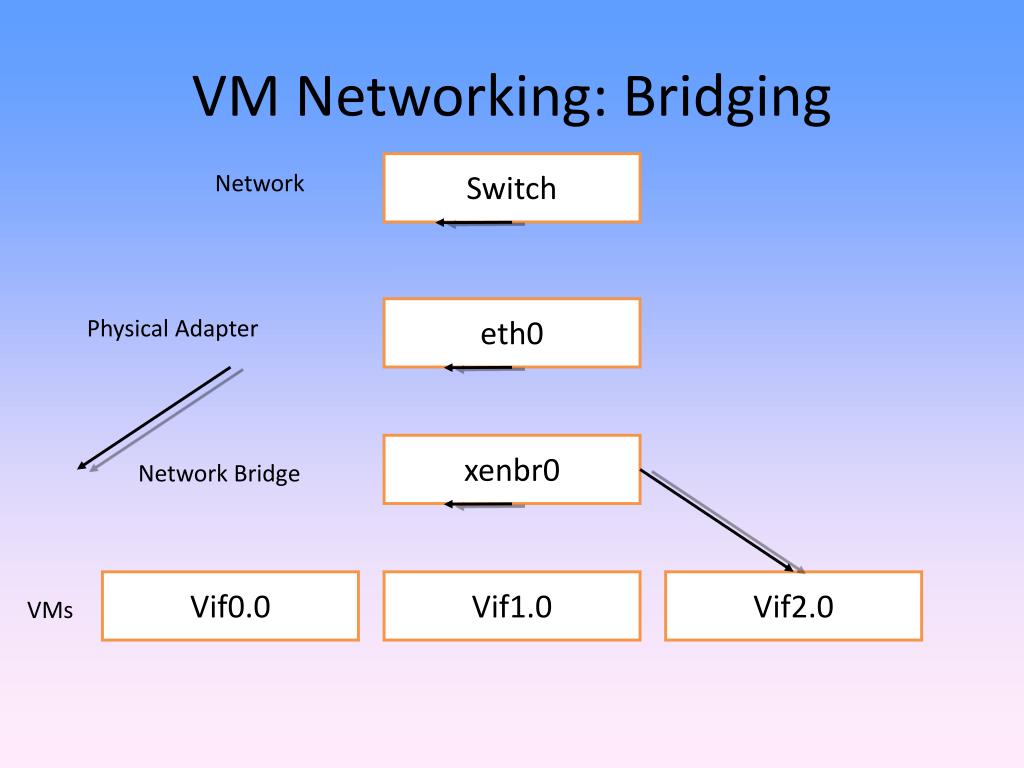 VM Networking: Bridging

Network

Switch

Physical Adapter

eth0

Network Bridge

xenbr0

VMs

Vif0.0

Vif1.0

Vif2.0